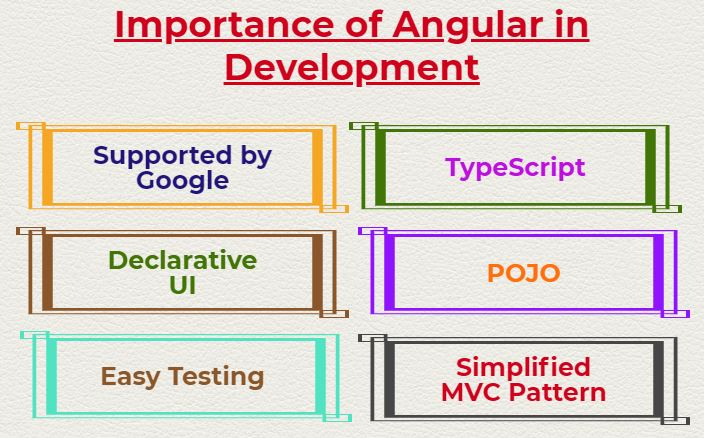 Importance of Angular in Development

Supported by Google

TypeScript

Declarative UI

POJO

Easy Testing

Simplified MVC Pattern